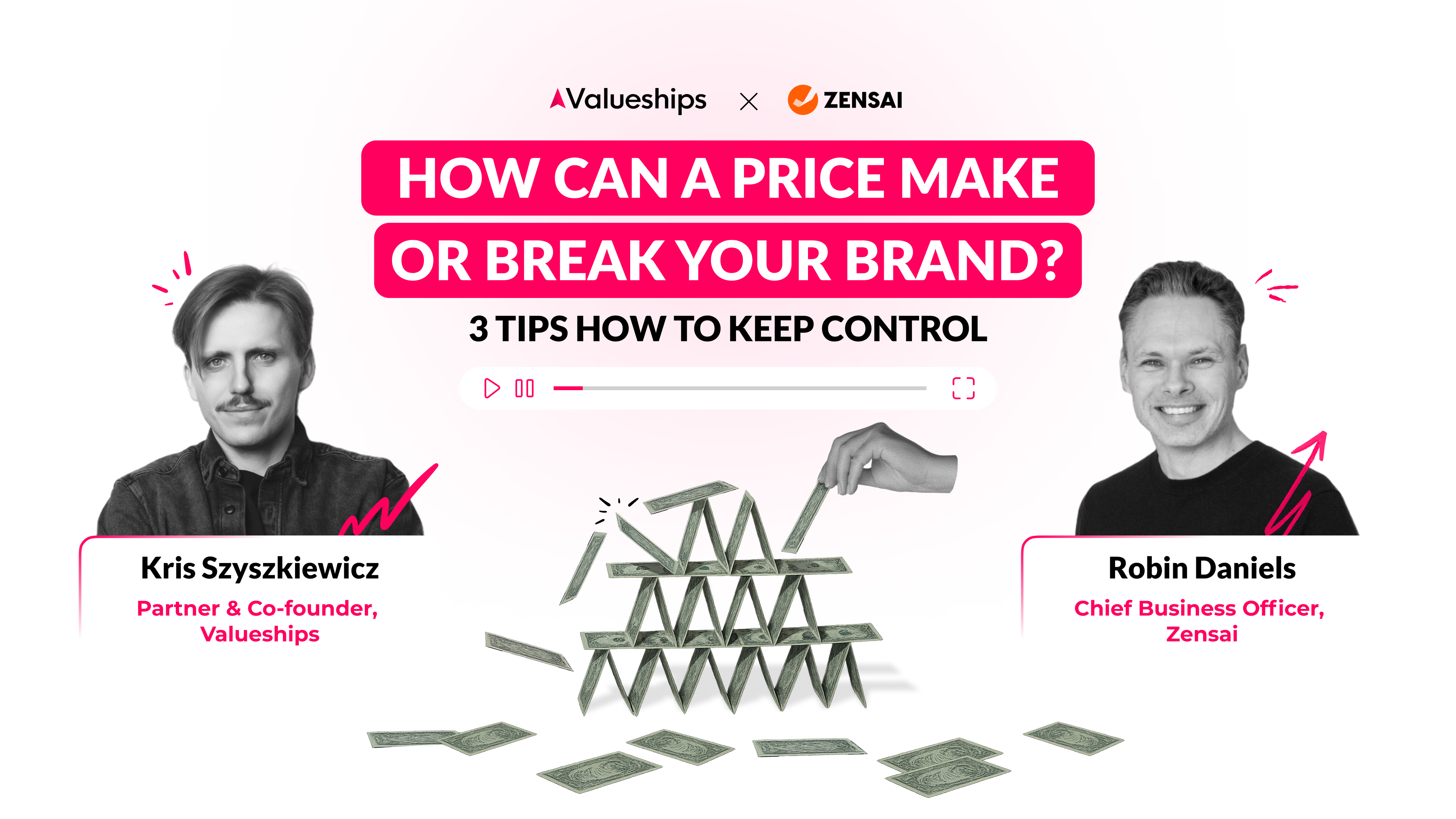 Valueships × ZENSAI

HOW CAN A PRICE MAKE OR BREAK YOUR BRAND?

3 TIPS HOW TO KEEP CONTROL

Kris Szyszkiewicz
Partner & Co-founder, Valueships

Robin Daniels
Chief Business Officer, Zensai